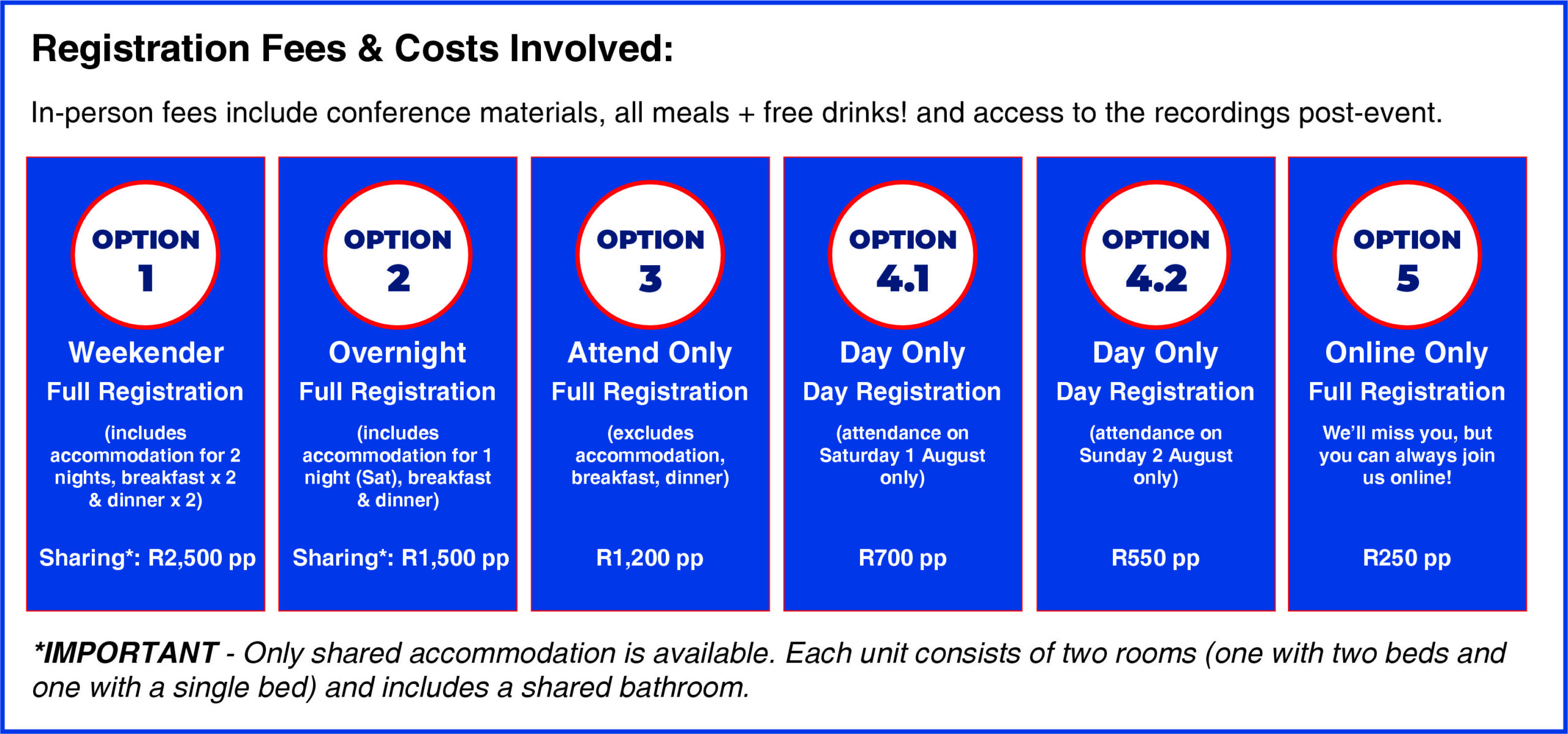 Registration Fees & Costs Involved:

In-person fees include conference materials, all meals + free drinks! and access to the recordings post-event.

OPTION 1

Weekender

Full Registration

(includes accommodation for 2 nights, breakfast x 2 & dinner x 2)

Sharing*: R2,500 pp

OPTION 2

Overnight

Full Registration

(includes accommodation for 1 night (Sat), breakfast & dinner)

Sharing*: R1,500 pp

OPTION 3

Attend Only

Full Registration

(excludes accommodation, breakfast, dinner)

R1,200 pp

OPTION 4.1

Day Only

Day Registration

(attendance on Saturday 1 August only)

R700 pp

OPTION 4.2

Day Only

Day Registration

(attendance on Sunday 2 August only)

R550 pp

OPTION 5

Online Only

Full Registration

We'll miss you, but you can always join us online!

R250 pp

*IMPORTANT - Only shared accommodation is available. Each unit consists of two rooms (one with two beds and one with a single bed) and includes a shared bathroom.